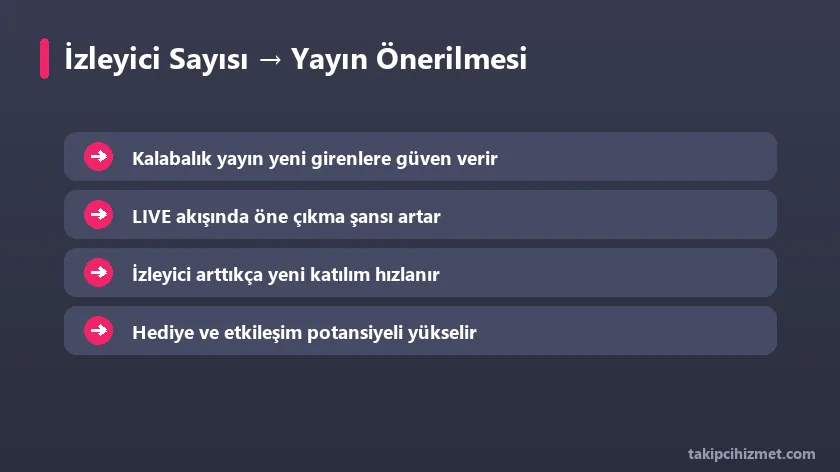 İzleyici Sayısı → Yayın Önerilmesi

Kalabalık yayın yeni girenlere güven verir

LIVE akışında öne çıkma şansı artar

İzleyici arttıkça yeni katılım hızlanır

Hediye ve etkileşim potansiyeli yükselir

takipcihizmet.com